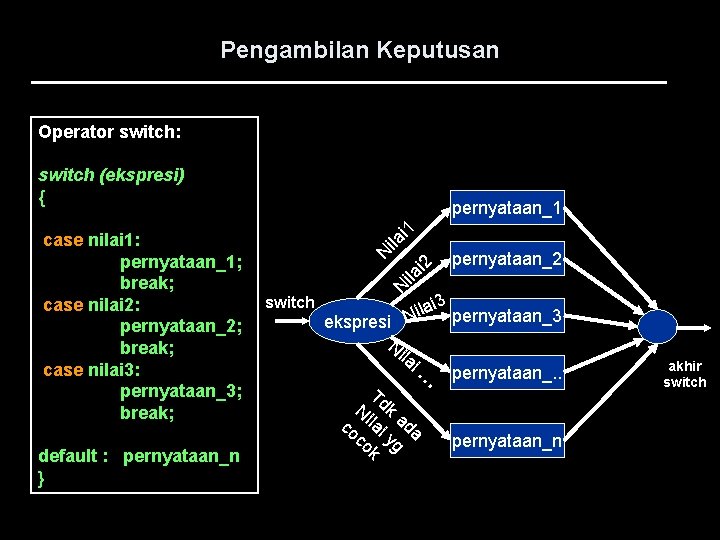 Pengambilan Keputusan

Operator switch:

switch (ekspresi)
{

case nilai1:
pernyataan_1;
break;
case nilai2:
pernyataan_2;
break;
case nilai3:
pernyataan_3;
break;

default : pernyataan_n
}

switch
ekspresi
Nilai1
Nilai2
Nilai3
Nilai ...
Tdk ada Nilai yg cocok
pernyataan_1
pernyataan_2
pernyataan_3
pernyataan_..
pernyataan_n
akhir switch